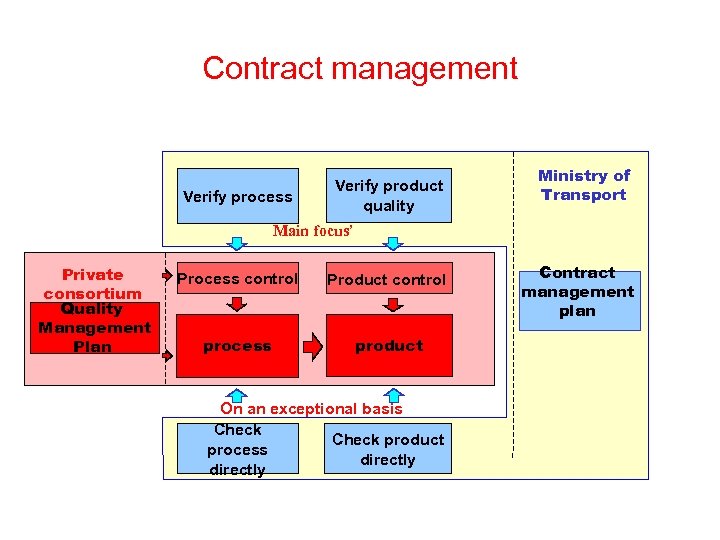 Contract management

Verify process

Verify product quality

Ministry of Transport

Main focus'

Private consortium

Process control

Product control

Contract management plan

Quality Management Plan

process

product

On an exceptional basis

Check process directly

Check product directly